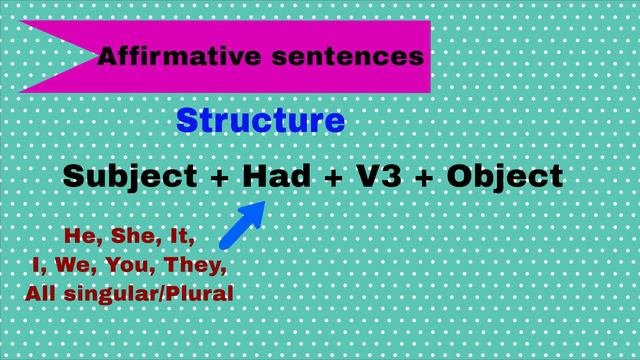 Affirmative sentences

Structure

Subject + Had + V3 + Object

He, She, It,
I, We, You, They,
All singular/Plural